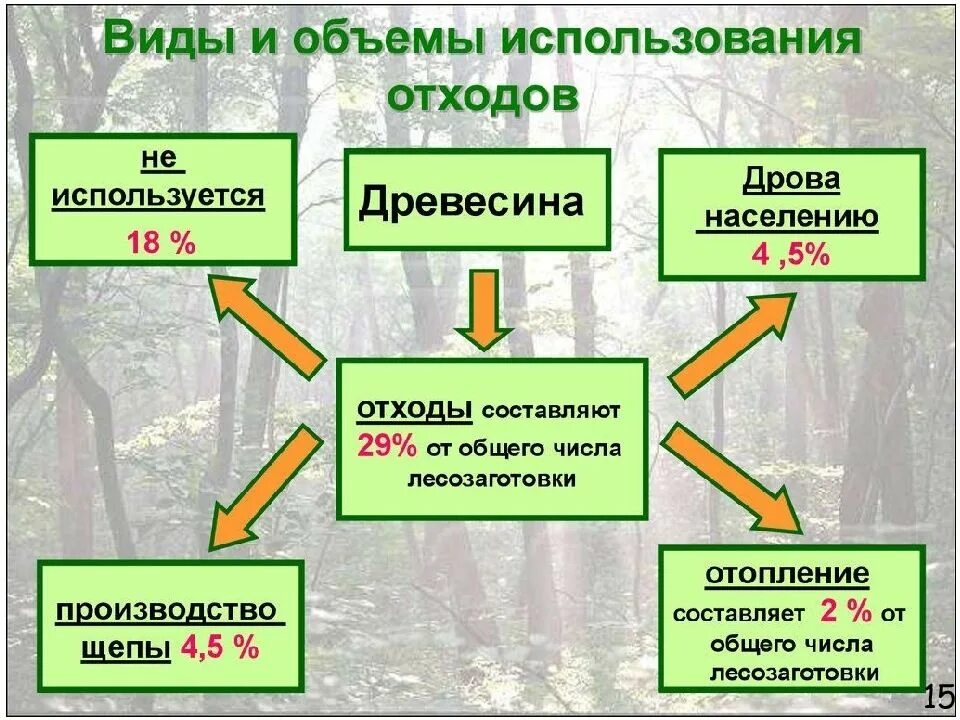 Виды и объемы использования отходов

не используется
18 %

Древесина

Дрова населению
4 ,5%

отходы составляют 29% от общего числа лесозаготовки

производство щепы 4,5 %

отопление составляет 2 % от общего числа лесозаготовки

15